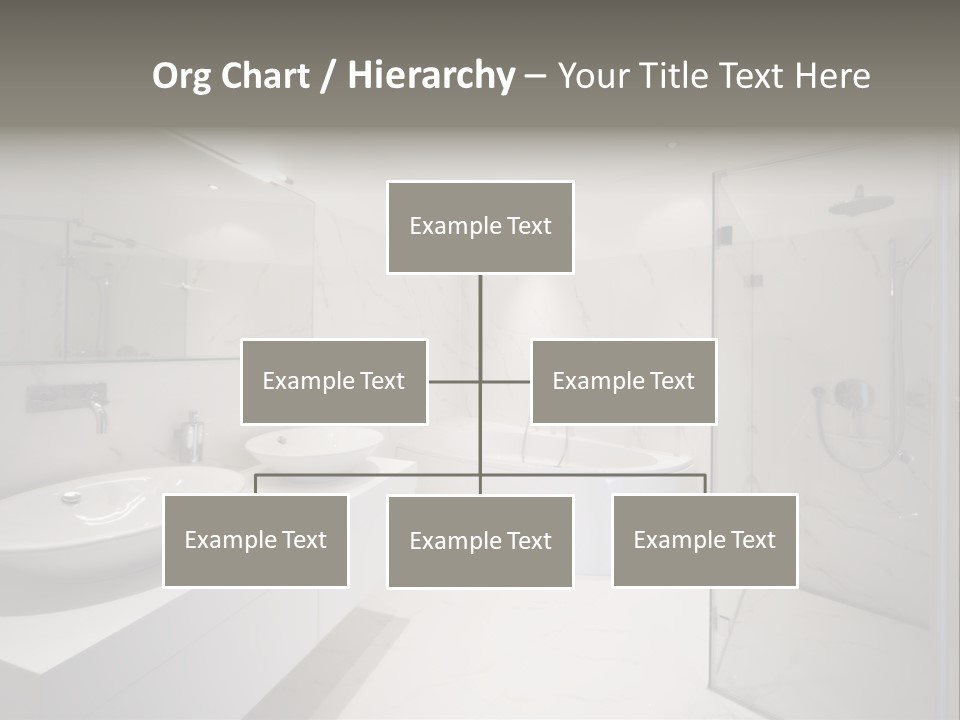 Org Chart / Hierarchy – Your Title Text Here

Example Text

Example Text

Example Text

Example Text

Example Text

Example Text